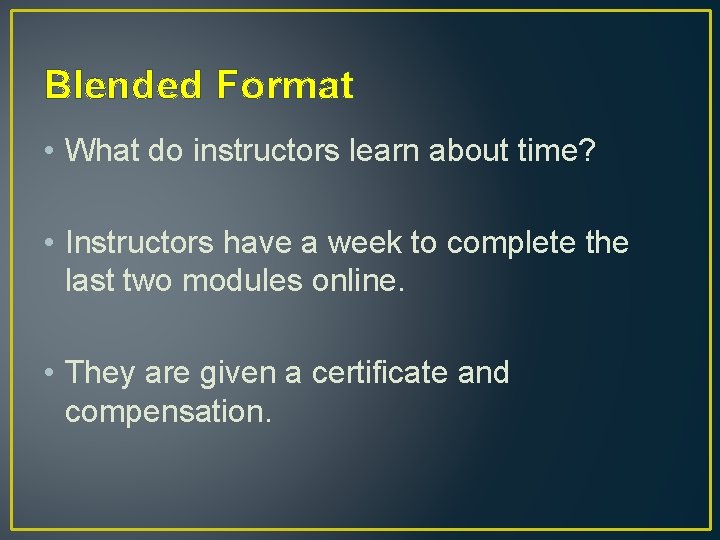 Blended Format

• What do instructors learn about time?

• Instructors have a week to complete the last two modules online.

• They are given a certificate and compensation.